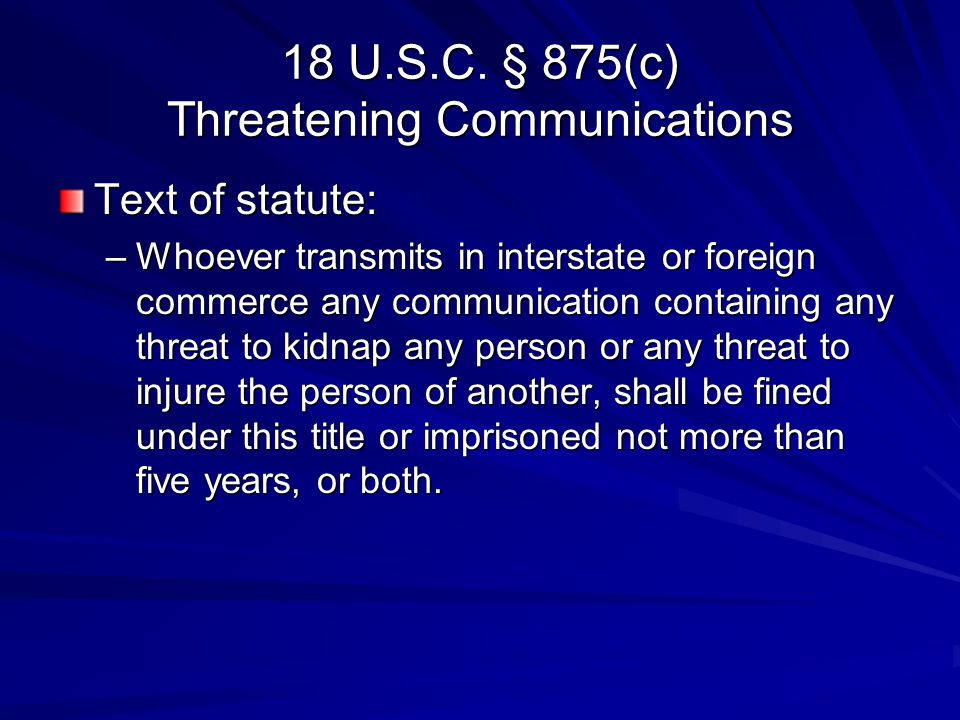 18 U.S.C. § 875(c)
Threatening Communications

Text of statute:

– Whoever transmits in interstate or foreign commerce any communication containing any threat to kidnap any person or any threat to injure the person of another, shall be fined under this title or imprisoned not more than five years, or both.